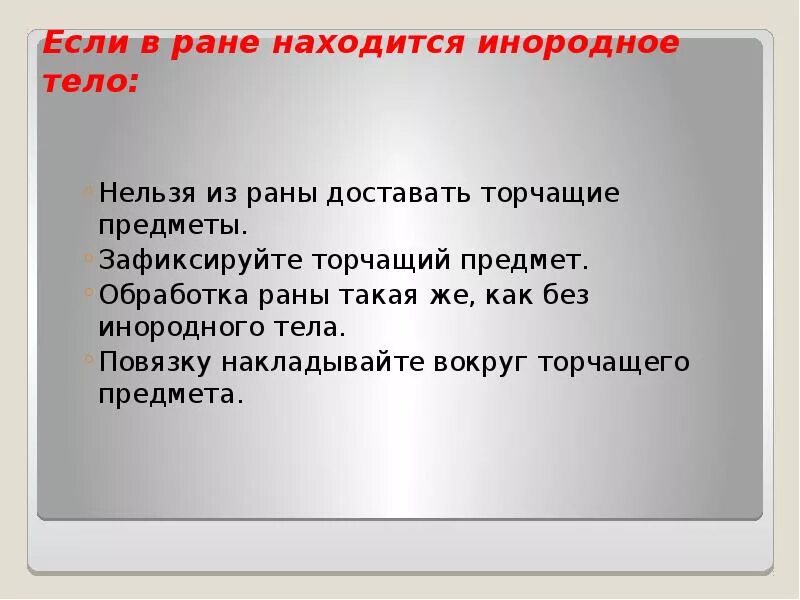 Если в ране находится инородное тело:

Нельзя из раны доставать торчащие предметы.

Зафиксируйте торчащий предмет.

Обработка раны такая же, как без инородного тела.

Повязку накладывайте вокруг торчащего предмета.